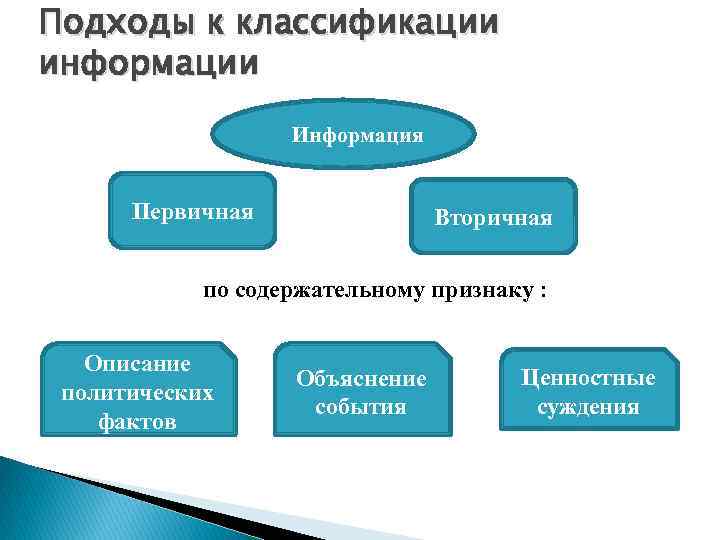 Подходы к классификации информации

Информация

Первичная

Вторичная

по содержательному признаку :

Описание политических фактов

Объяснение события

Ценностные суждения